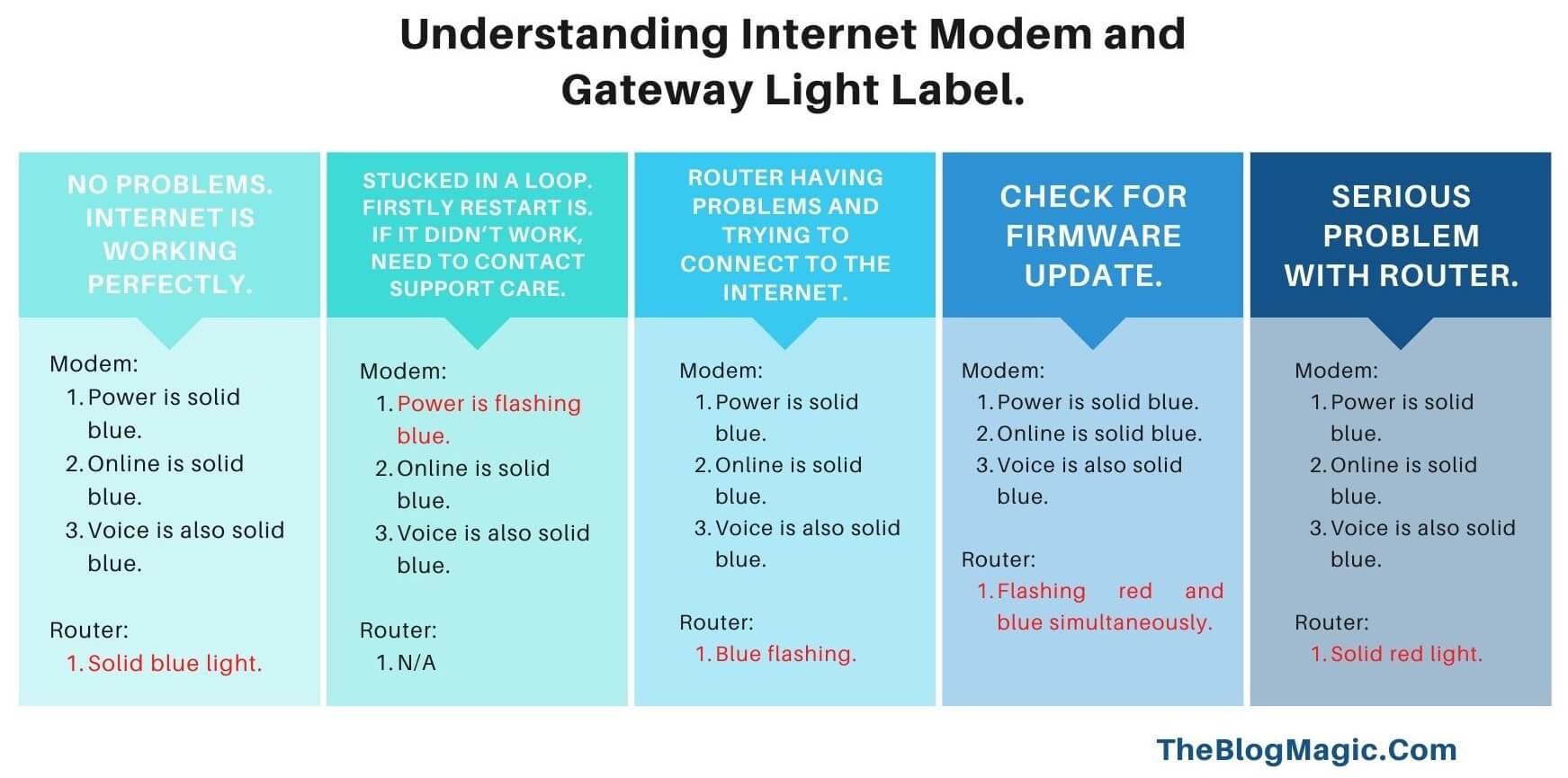 Understanding Internet Modem and Gateway Light Label.

NO PROBLEMS. INTERNET IS WORKING PERFECTLY.

Modem:
1. Power is solid blue.
2. Online is solid blue.
3. Voice is also solid blue.

Router:
1. Solid blue light.

STUCKED IN A LOOP. FIRSTLY RESTART IS. IF IT DIDN'T WORK, NEED TO CONTACT SUPPORT CARE.

Modem:
1. Power is flashing blue.
2. Online is solid blue.
3. Voice is also solid blue.

Router:
1. N/A

ROUTER HAVING PROBLEMS AND TRYING TO CONNECT TO THE INTERNET.

Modem:
1. Power is solid blue.
2. Online is solid blue.
3. Voice is also solid blue.

Router:
1. Blue flashing.

CHECK FOR FIRMWARE UPDATE.

Modem:
1. Power is solid blue.
2. Online is solid blue.
3. Voice is also solid blue.

Router:
1. Flashing red and blue simultaneously.

SERIOUS PROBLEM WITH ROUTER.

Modem:
1. Power is solid blue.
2. Online is solid blue.
3. Voice is also solid blue.

Router:
1. Solid red light.

TheBlogMagic.Com